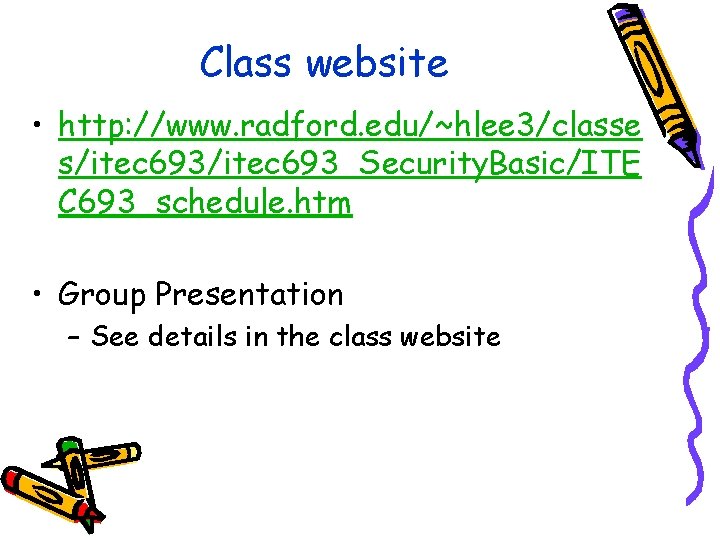 Class website

• http://www.radford.edu/~hlee3/classes/itec693/itec693_SecurityBasic/ITEC693_schedule.htm

• Group Presentation
– See details in the class website